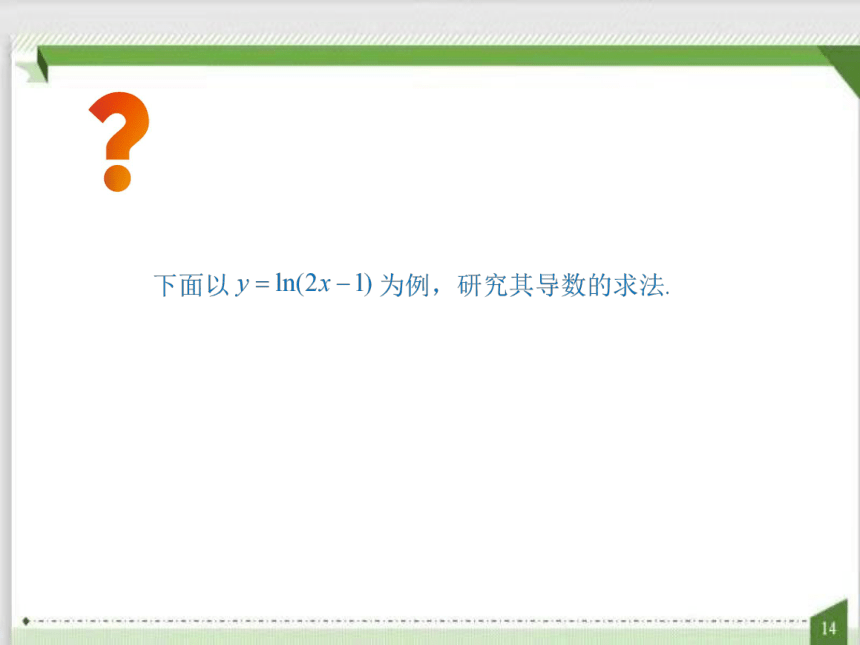 ?

下面以 $y=\ln(2x-1)$ 为例，研究其导数的求法.

14